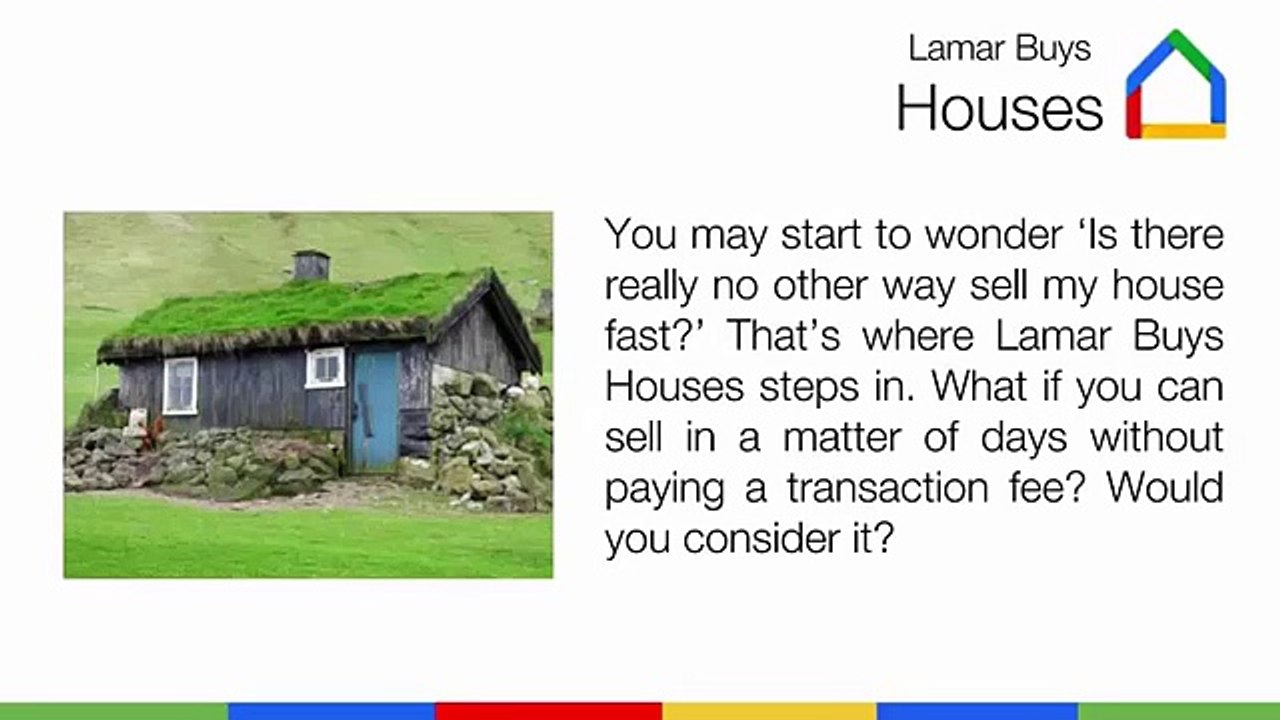 Lamar Buys
Houses

You may start to wonder ‘Is there really no other way sell my house fast?’ That’s where Lamar Buys Houses steps in. What if you can sell in a matter of days without paying a transaction fee? Would you consider it?